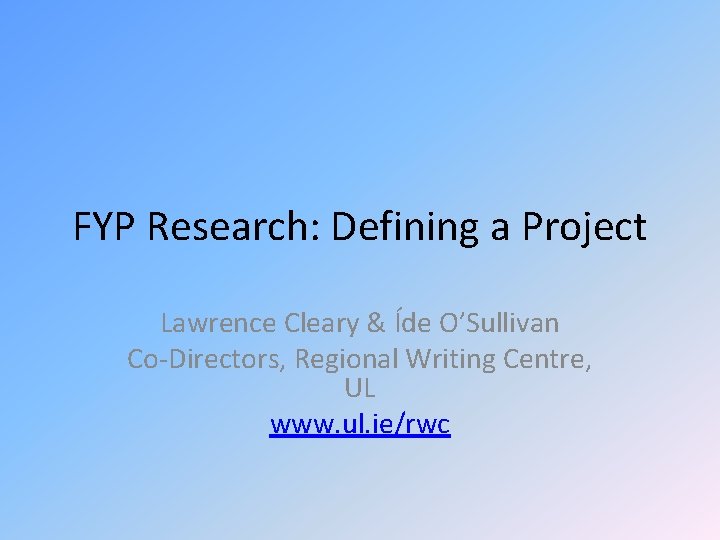 FYP Research: Defining a Project

Lawrence Cleary & Íde O'Sullivan
Co-Directors, Regional Writing Centre, UL
www.ul.ie/rwc